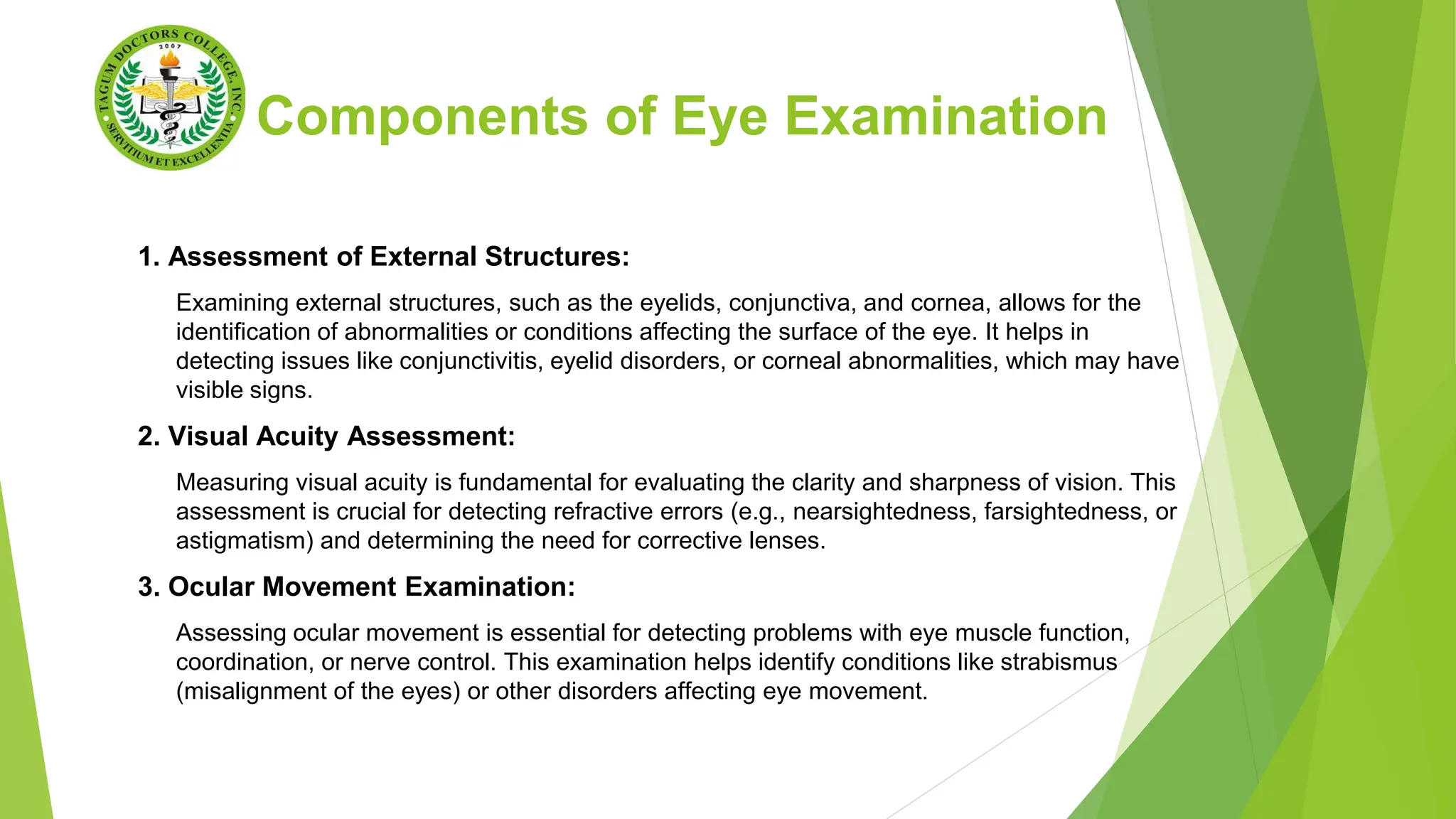 TAGUM DOCTORS COLLEGE, INC.
2007
SERVITIUM ET EXCELLENTIA

Components of Eye Examination

1. Assessment of External Structures:

Examining external structures, such as the eyelids, conjunctiva, and cornea, allows for the identification of abnormalities or conditions affecting the surface of the eye. It helps in detecting issues like conjunctivitis, eyelid disorders, or corneal abnormalities, which may have visible signs.

2. Visual Acuity Assessment:

Measuring visual acuity is fundamental for evaluating the clarity and sharpness of vision. This assessment is crucial for detecting refractive errors (e.g., nearsightedness, farsightedness, or astigmatism) and determining the need for corrective lenses.

3. Ocular Movement Examination:

Assessing ocular movement is essential for detecting problems with eye muscle function, coordination, or nerve control. This examination helps identify conditions like strabismus (misalignment of the eyes) or other disorders affecting eye movement.